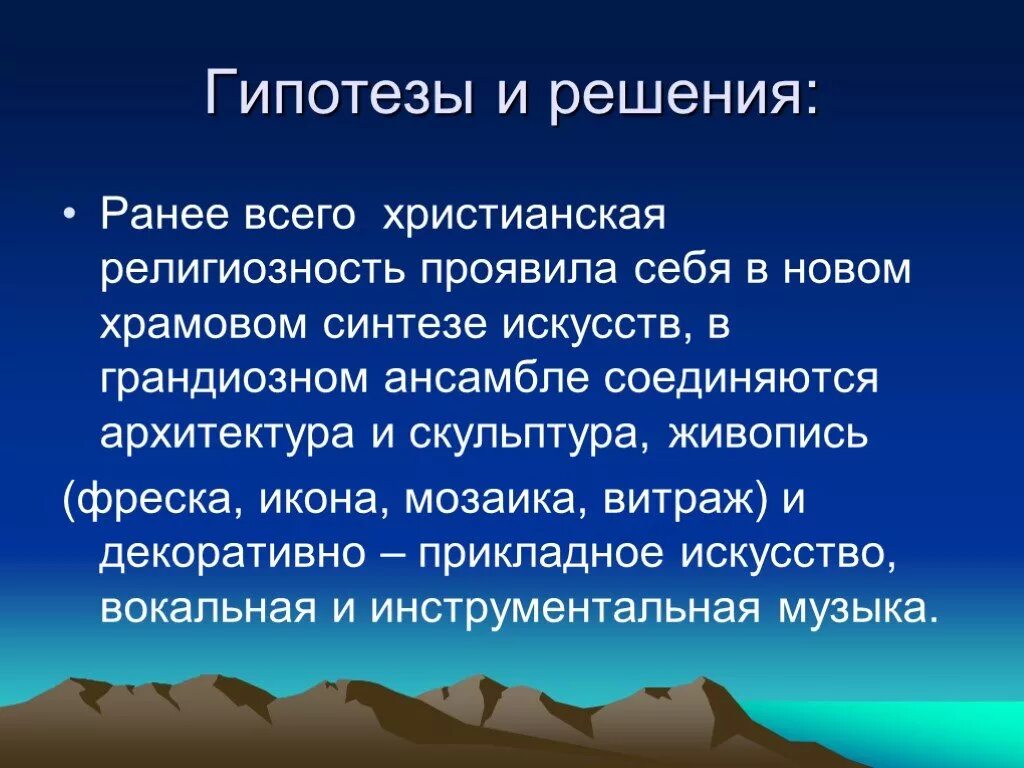 Гипотезы и решения:

• Ранее всего  христианская религиозность проявила себя в новом храмовом синтезе искусств, в грандиозном ансамбле соединяются архитектура и скульптура, живопись

(фреска, икона, мозаика, витраж) и декоративно – прикладное искусство, вокальная и инструментальная музыка.